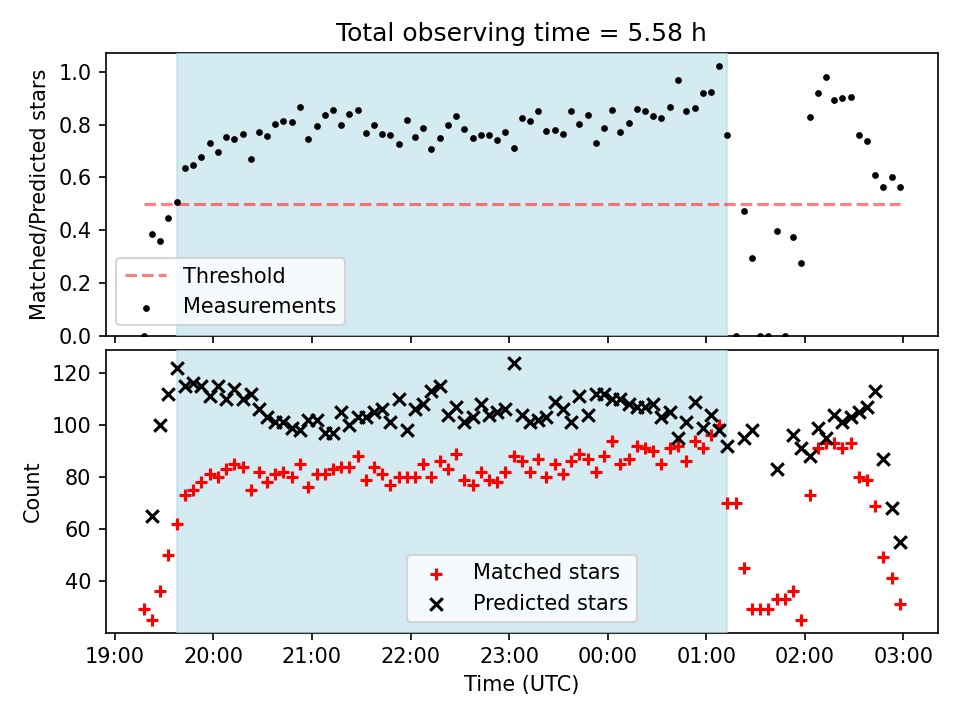 Total observing time = 5.58 h

Matched/Predicted stars

1.0
0.8
0.6
0.4
0.2
0.0

Threshold
Measurements

Count

120
100
80
60
40

Matched stars
Predicted stars

19:00 20:00 21:00 22:00 23:00 00:00 01:00 02:00 03:00

Time (UTC)